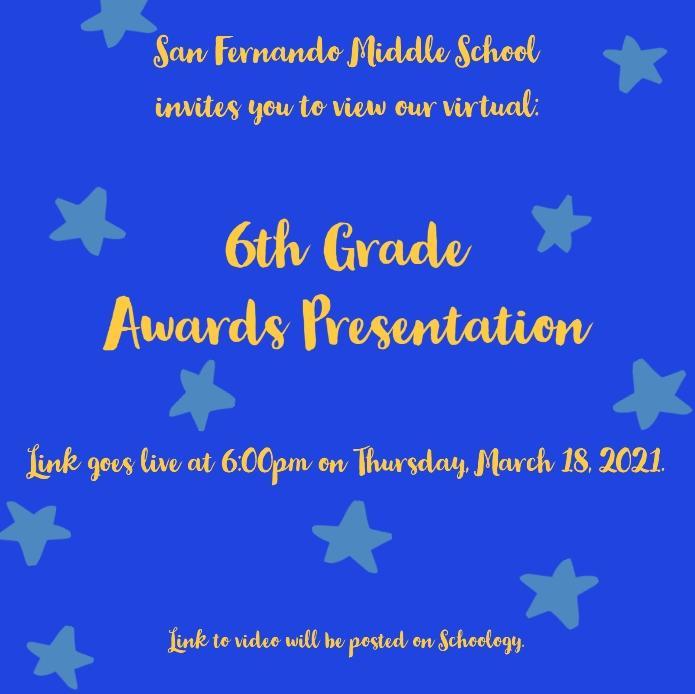 San Fernando Middle School
invites you to view our virtual:

6th Grade
Awards Presentation

Link goes live at 6:00pm on Thursday, March 18, 2021.

Link to video will be posted on Schoology.